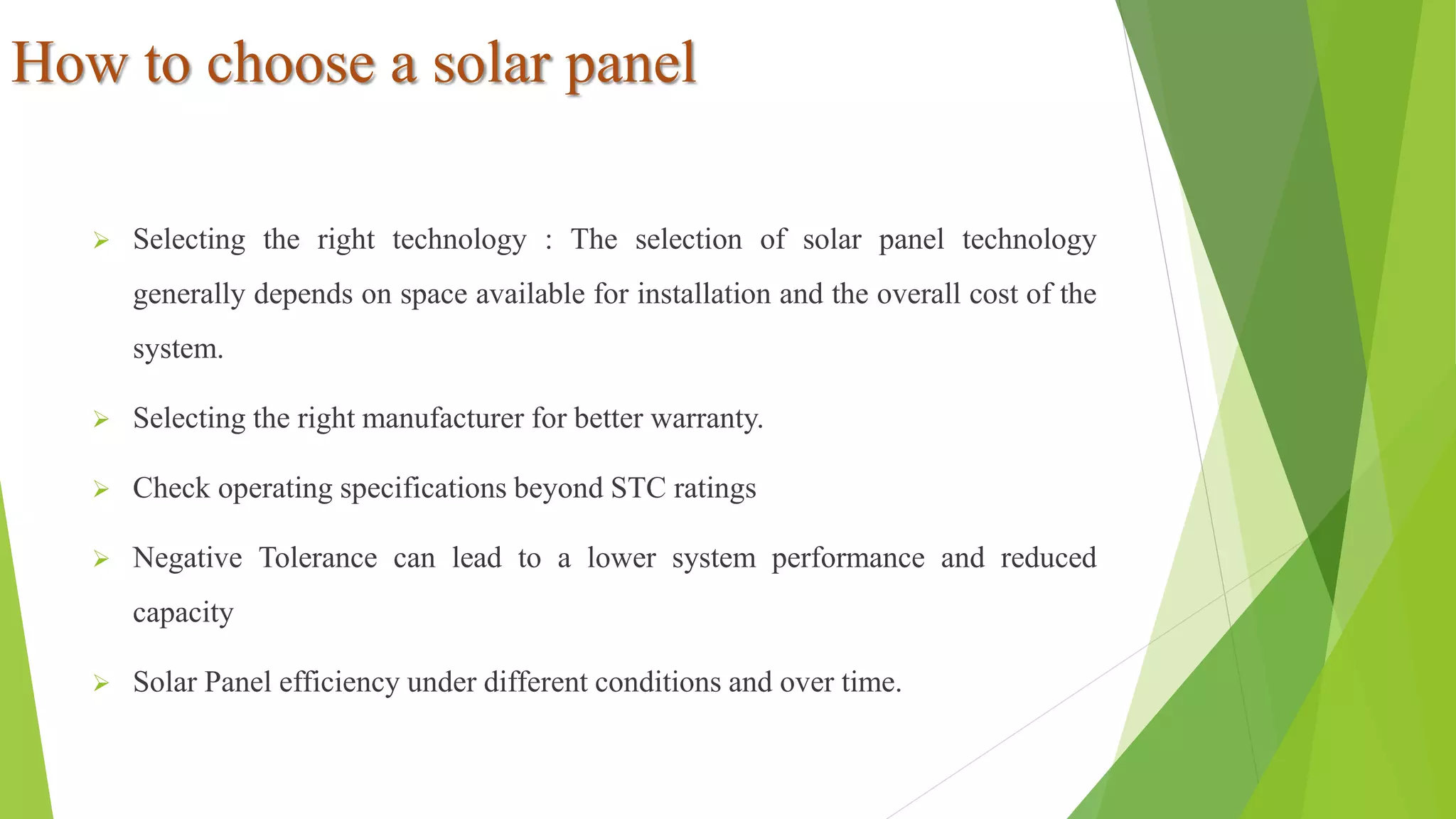 How to choose a solar panel

➢ Selecting the right technology : The selection of solar panel technology generally depends on space available for installation and the overall cost of the system.

➢ Selecting the right manufacturer for better warranty.

➢ Check operating specifications beyond STC ratings

➢ Negative Tolerance can lead to a lower system performance and reduced capacity

➢ Solar Panel efficiency under different conditions and over time.